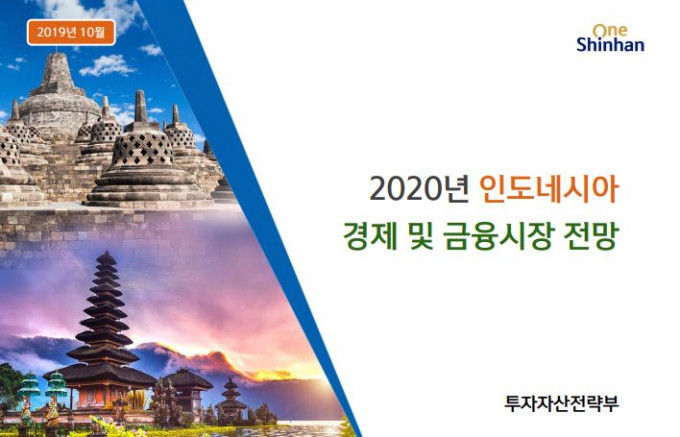 2019년 10월

One
Shinhan

2020년 인도네시아
경제 및 금융시장 전망

투자자산전략부